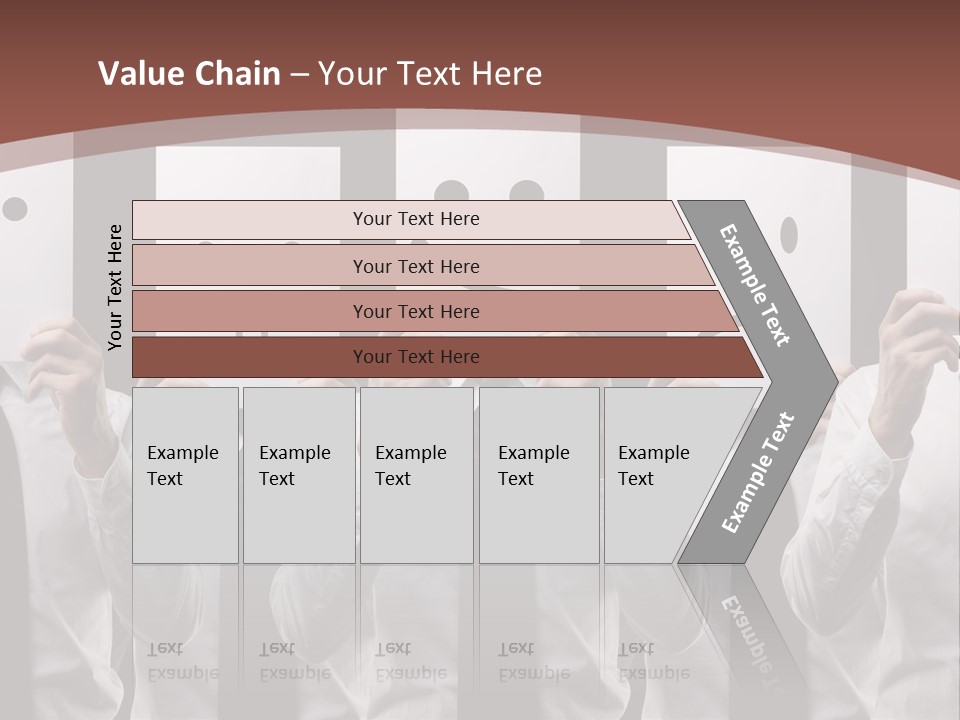 Value Chain – Your Text Here

Your Text Here

Your Text Here

Your Text Here

Your Text Here

Your Text Here

Example Text

Example Text

Example Text

Example Text

Example Text

Example Text

Example Text